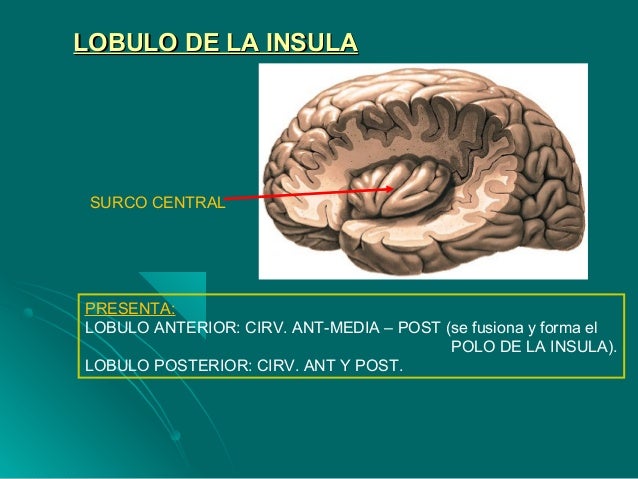 LOBULO DE LA INSULA

SURCO CENTRAL

PRESENTA:
LOBULO ANTERIOR: CIRV. ANT-MEDIA – POST (se fusiona y forma el POLO DE LA INSULA).
LOBULO POSTERIOR: CIRV. ANT Y POST.